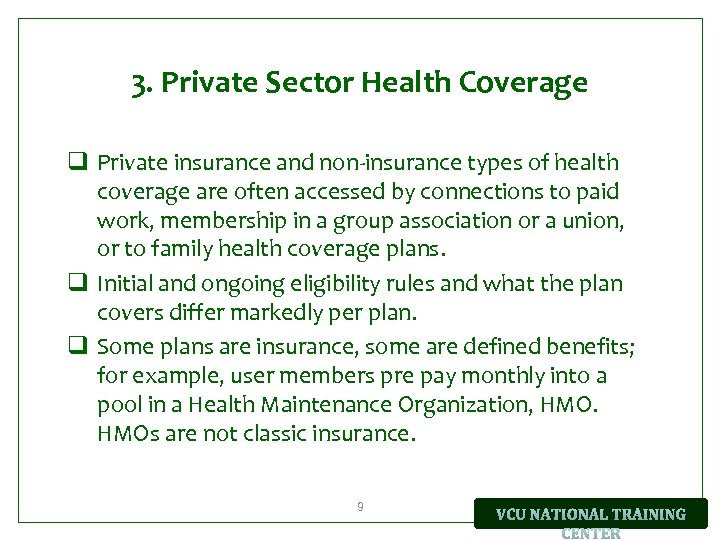 3. Private Sector Health Coverage

❑ Private insurance and non-insurance types of health coverage are often accessed by connections to paid work, membership in a group association or a union, or to family health coverage plans.

❑ Initial and ongoing eligibility rules and what the plan covers differ markedly per plan.

❑ Some plans are insurance, some are defined benefits; for example, user members pre pay monthly into a pool in a Health Maintenance Organization, HMO. HMOs are not classic insurance.

9

VCU NATIONAL TRAINING CENTER